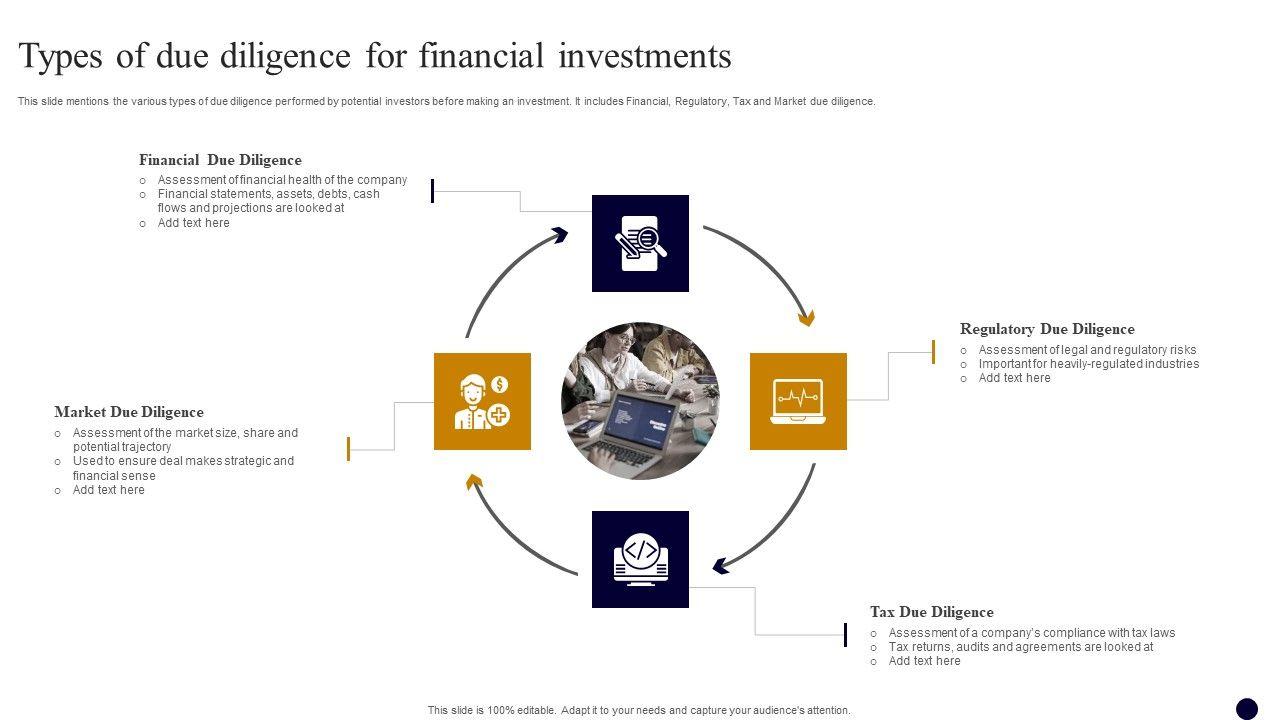 Types of due diligence for financial investments

This slide mentions the various types of due diligence performed by potential investors before making an investment. It includes Financial, Regulatory, Tax and Market due diligence.

Financial Due Diligence
o Assessment of financial health of the company
o Financial statements, assets, debts, cash flows and projections are looked at
o Add text here

Regulatory Due Diligence
o Assessment of legal and regulatory risks
o Important for heavily-regulated industries
o Add text here

Market Due Diligence
o Assessment of the market size, share and potential trajectory
o Used to ensure deal makes strategic and financial sense
o Add text here

Tax Due Diligence
o Assessment of a company's compliance with tax laws
o Tax returns, audits and agreements are looked at
o Add text here

This slide is 100% editable. Adapt it to your needs and capture your audience's attention.